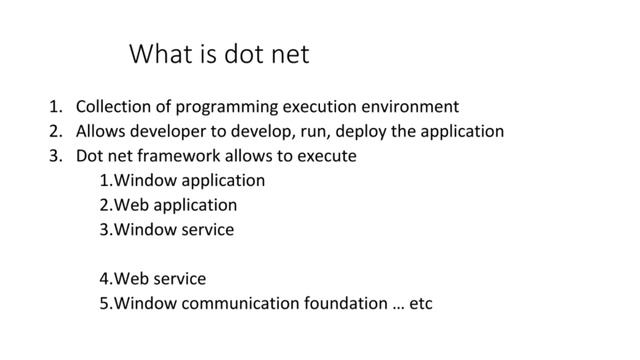 What is dot net

1. Collection of programming execution environment
2. Allows developer to develop, run, deploy the application
3. Dot net framework allows to execute
1.Window application
2.Web application
3.Window service

4.Web service
5.Window communication foundation … etc